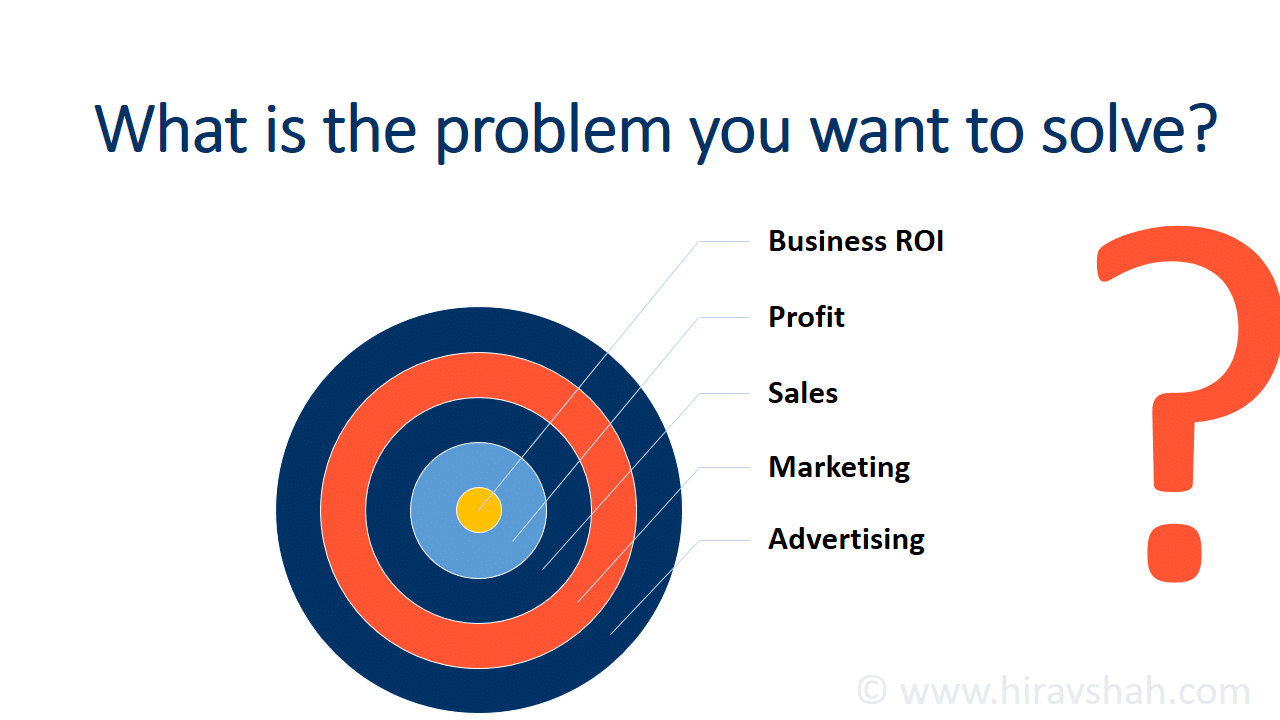 What is the problem you want to solve?

Business ROI

Profit

Sales

Marketing

Advertising

?

© www.hiravshah.com